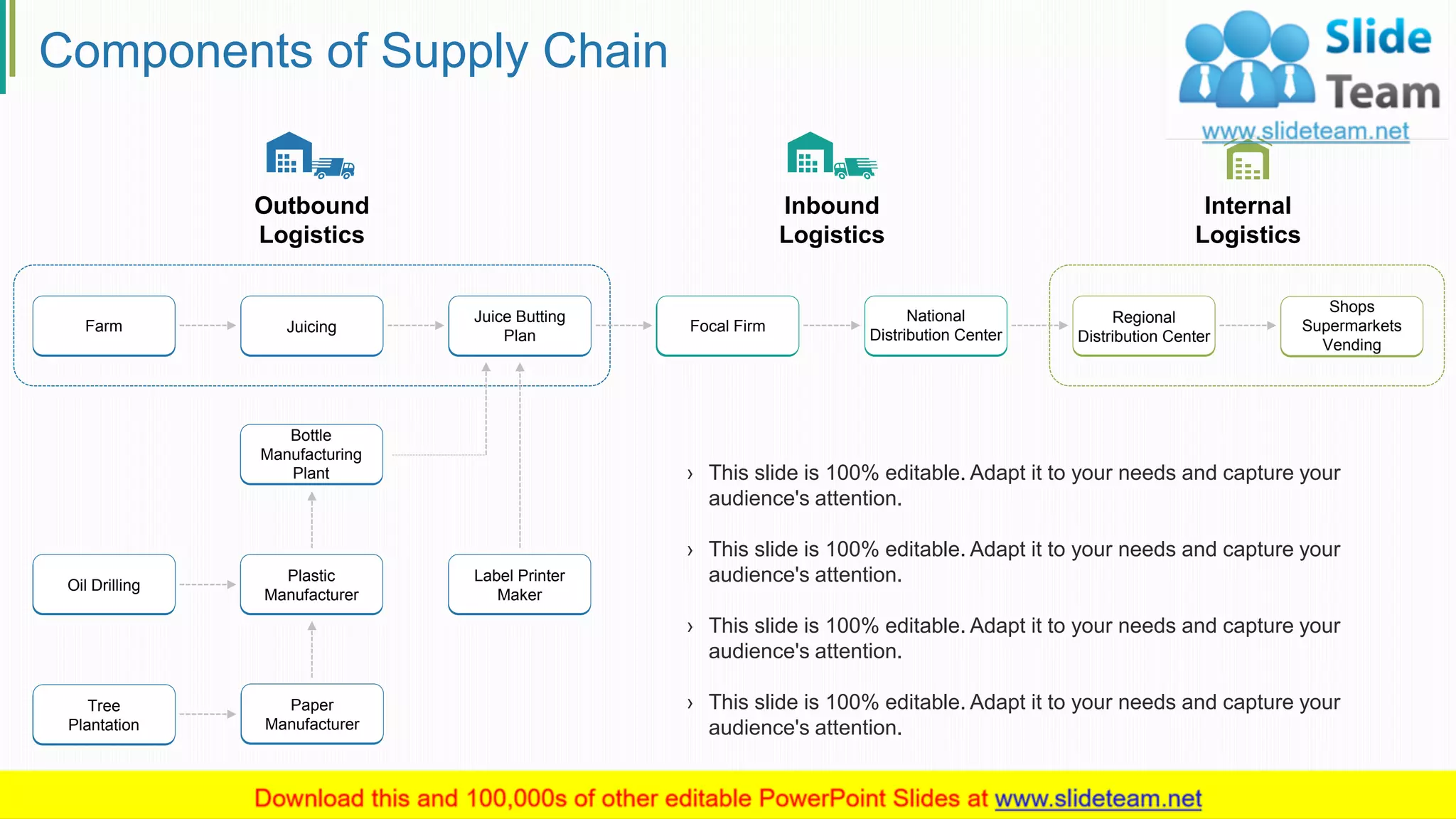 Components of Supply Chain

Slide Team
www.slideteam.net

Outbound Logistics

Inbound Logistics

Internal Logistics

Farm

Juicing

Juice Butting Plan

Focal Firm

National Distribution Center

Regional Distribution Center

Shops Supermarkets Vending

Bottle Manufacturing Plant

Oil Drilling

Plastic Manufacturer

Label Printer Maker

Tree Plantation

Paper Manufacturer

› This slide is 100% editable. Adapt it to your needs and capture your audience's attention.

› This slide is 100% editable. Adapt it to your needs and capture your audience's attention.

› This slide is 100% editable. Adapt it to your needs and capture your audience's attention.

› This slide is 100% editable. Adapt it to your needs and capture your audience's attention.

Download this and 100,000s of other editable PowerPoint Slides at www.slideteam.net